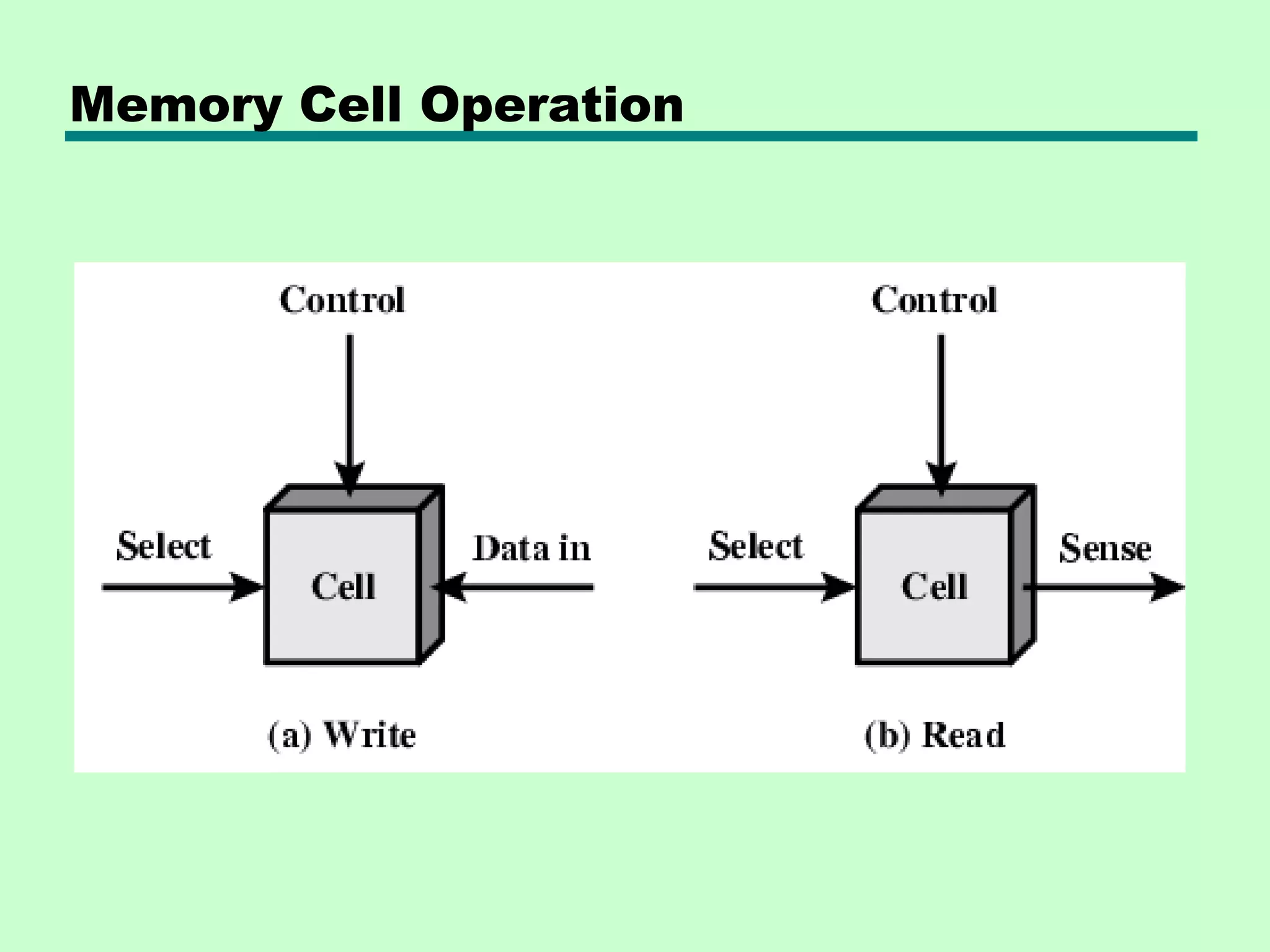 Memory Cell Operation

Control

Select

Cell

Data in

(a) Write

Control

Select

Cell

Sense

(b) Read